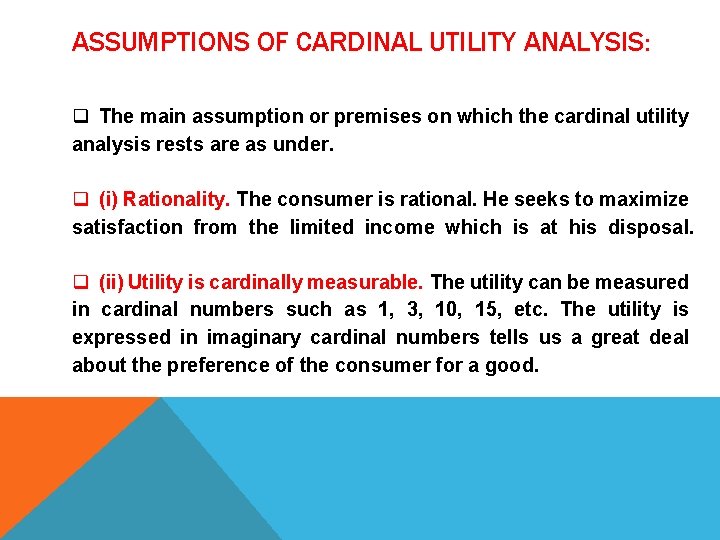 ASSUMPTIONS OF CARDINAL UTILITY ANALYSIS:

❑ The main assumption or premises on which the cardinal utility analysis rests are as under.

❑ (i) Rationality. The consumer is rational. He seeks to maximize satisfaction from the limited income which is at his disposal.

❑ (ii) Utility is cardinally measurable. The utility can be measured in cardinal numbers such as 1, 3, 10, 15, etc. The utility is expressed in imaginary cardinal numbers tells us a great deal about the preference of the consumer for a good.